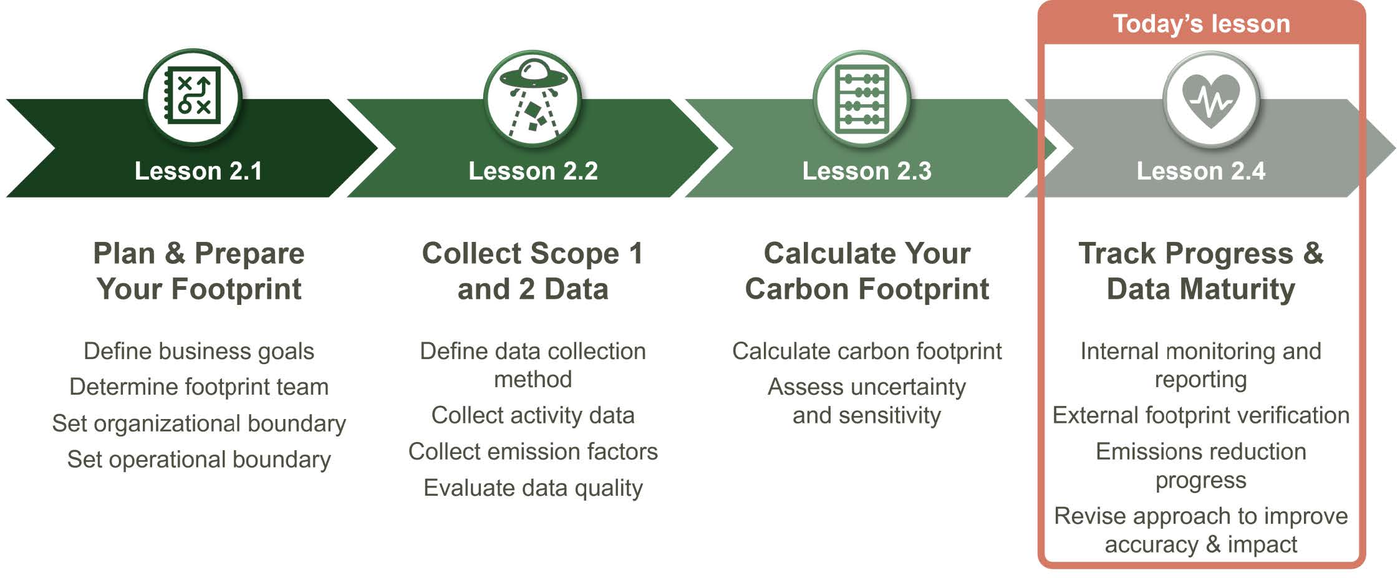 Today's lesson

Lesson 2.1

Plan & Prepare Your Footprint

Define business goals
Determine footprint team
Set organizational boundary
Set operational boundary

Lesson 2.2

Collect Scope 1 and 2 Data

Define data collection method
Collect activity data
Collect emission factors
Evaluate data quality

Lesson 2.3

Calculate Your Carbon Footprint

Calculate carbon footprint
Assess uncertainty and sensitivity

Lesson 2.4

Track Progress & Data Maturity

Internal monitoring and reporting
External footprint verification
Emissions reduction progress
Revise approach to improve accuracy & impact